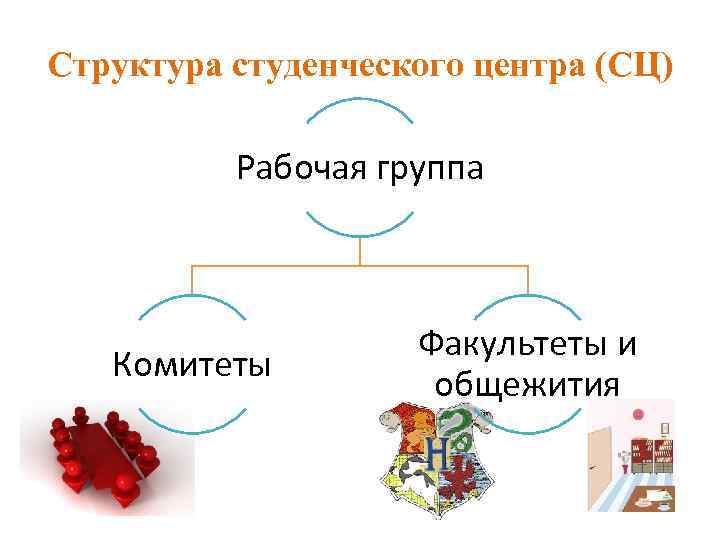 Структура студенческого центра (СЦ)

Рабочая группа

Комитеты

Факультеты и общежития

H